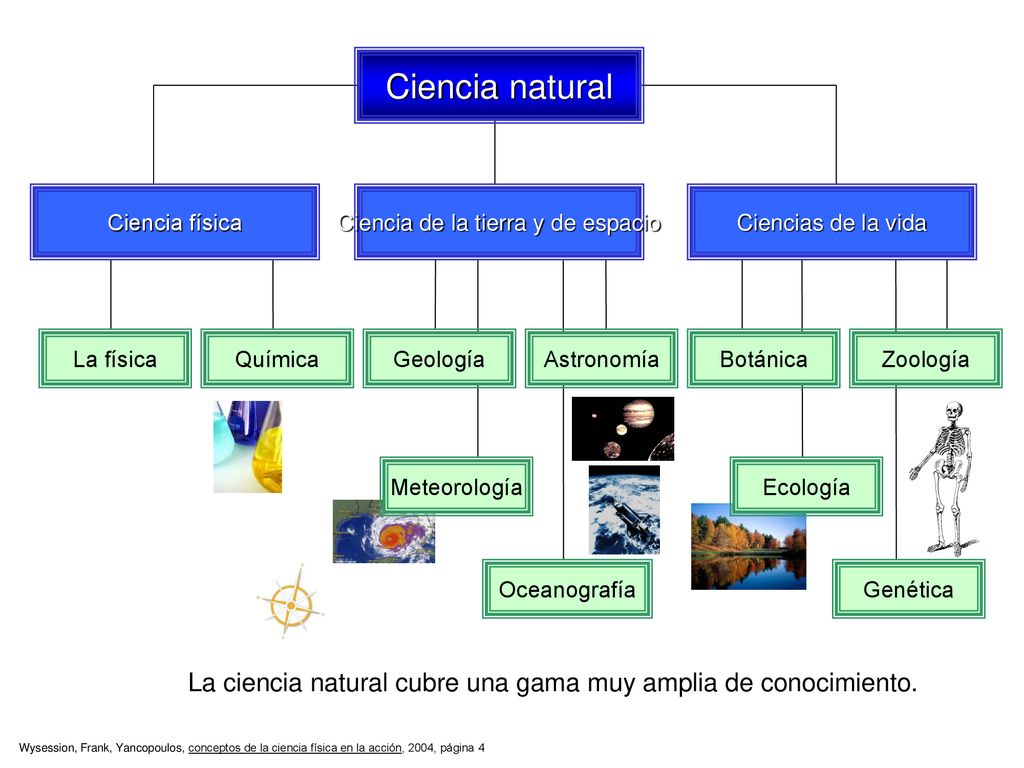 Ciencia natural

Ciencia física

Ciencia de la tierra y de espacio

Ciencias de la vida

La física

Química

Geología

Astronomía

Botánica

Zoología

Meteorología

Ecología

Oceanografía

Genética

La ciencia natural cubre una gama muy amplia de conocimiento.

Wysession, Frank, Yancopoulos, conceptos de la ciencia física en la acción, 2004, página 4